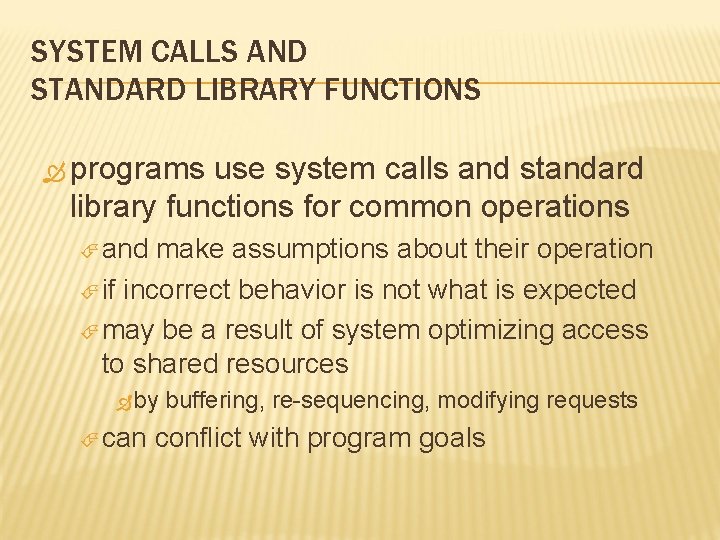 SYSTEM CALLS AND
STANDARD LIBRARY FUNCTIONS

programs use system calls and standard library functions for common operations

and make assumptions about their operation

if incorrect behavior is not what is expected

may be a result of system optimizing access to shared resources

by buffering, re-sequencing, modifying requests

can conflict with program goals